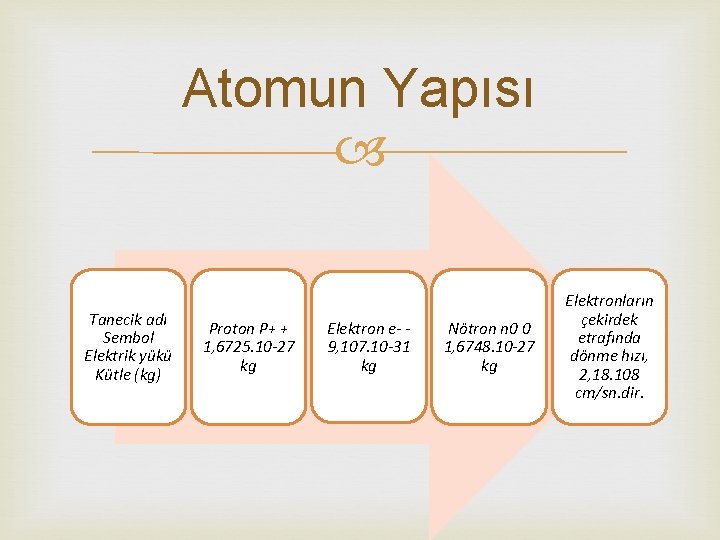 Atomun Yapısı

Tanecik adı Sembol Elektrik yükü Kütle (kg)

Proton P+ + 1,6725.10-27 kg

Elektron e- - 9,107.10-31 kg

Nötron n0 0 1,6748.10-27 kg

Elektronların çekirdek etrafında dönme hızı, 2,18.108 cm/sn.dir.